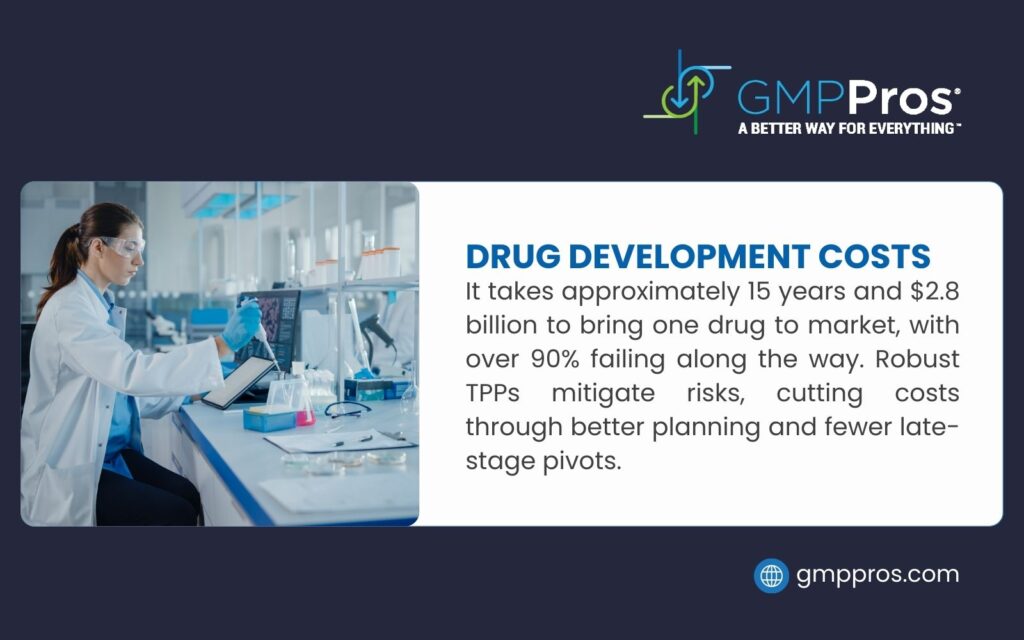 GMPPros®
A BETTER WAY FOR EVERYTHING™

DRUG DEVELOPMENT COSTS

It takes approximately 15 years and \$2.8 billion to bring one drug to market, with over 90% failing along the way. Robust TPPs mitigate risks, cutting costs through better planning and fewer late-stage pivots.

gmppros.com